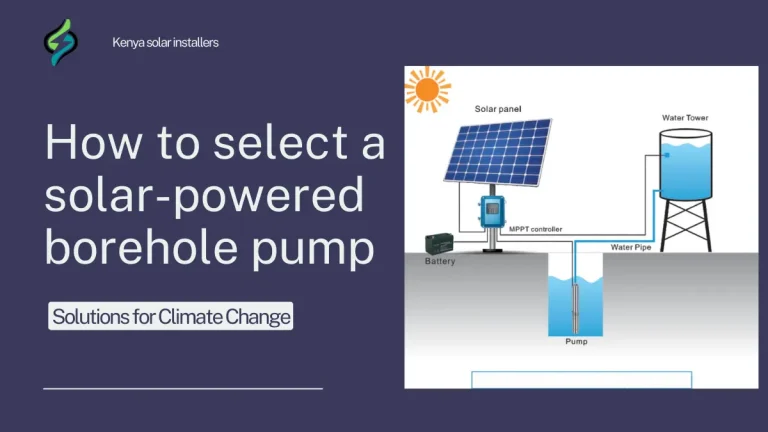 Kenya solar installers

How to select a solar-powered borehole pump

Solutions for Climate Change

Solar panel

Water Tower

MPPT controller

Water Pipe

Battery

Pump